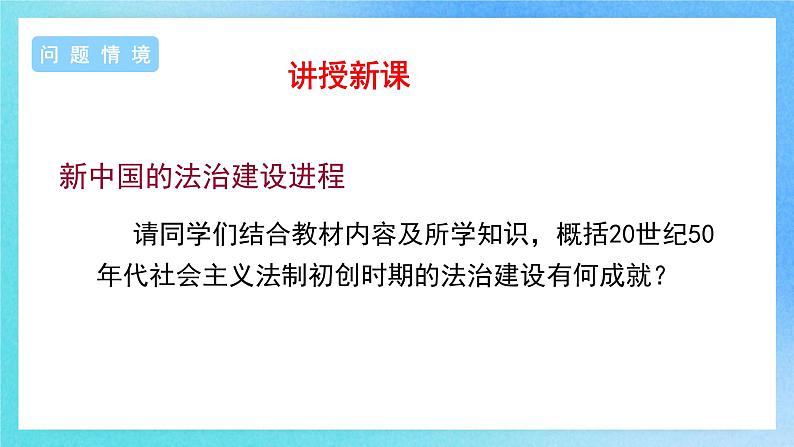 问题情境

讲授新课

新中国的法治建设进程

请同学们结合教材内容及所学知识，概括20世纪50年代社会主义法制初创时期的法治建设有何成就？